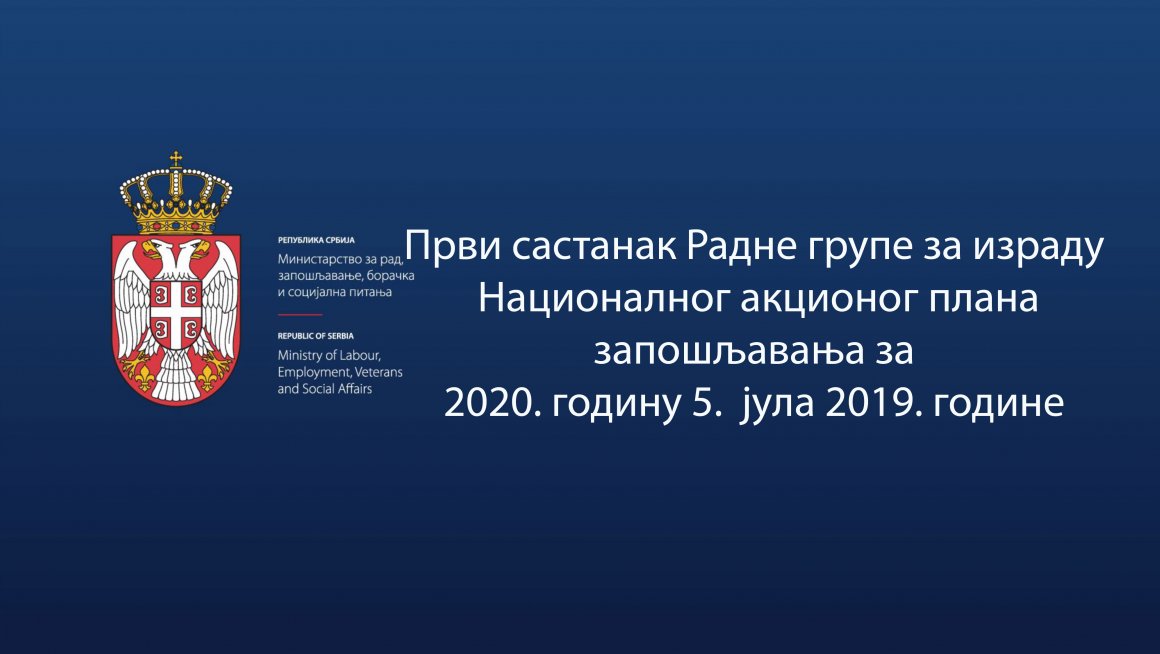 РЕПУБЛИКА СРБИЈА
Министарство за рад, запошљавање, борачка и социјална питања

REPUBLIC OF SERBIA
Ministry of Labour, Employment, Veterans and Social Affairs

Први састанак Радне групе за израду Националног акционог плана запошљавања за 2020. годину 5. јула 2019. године